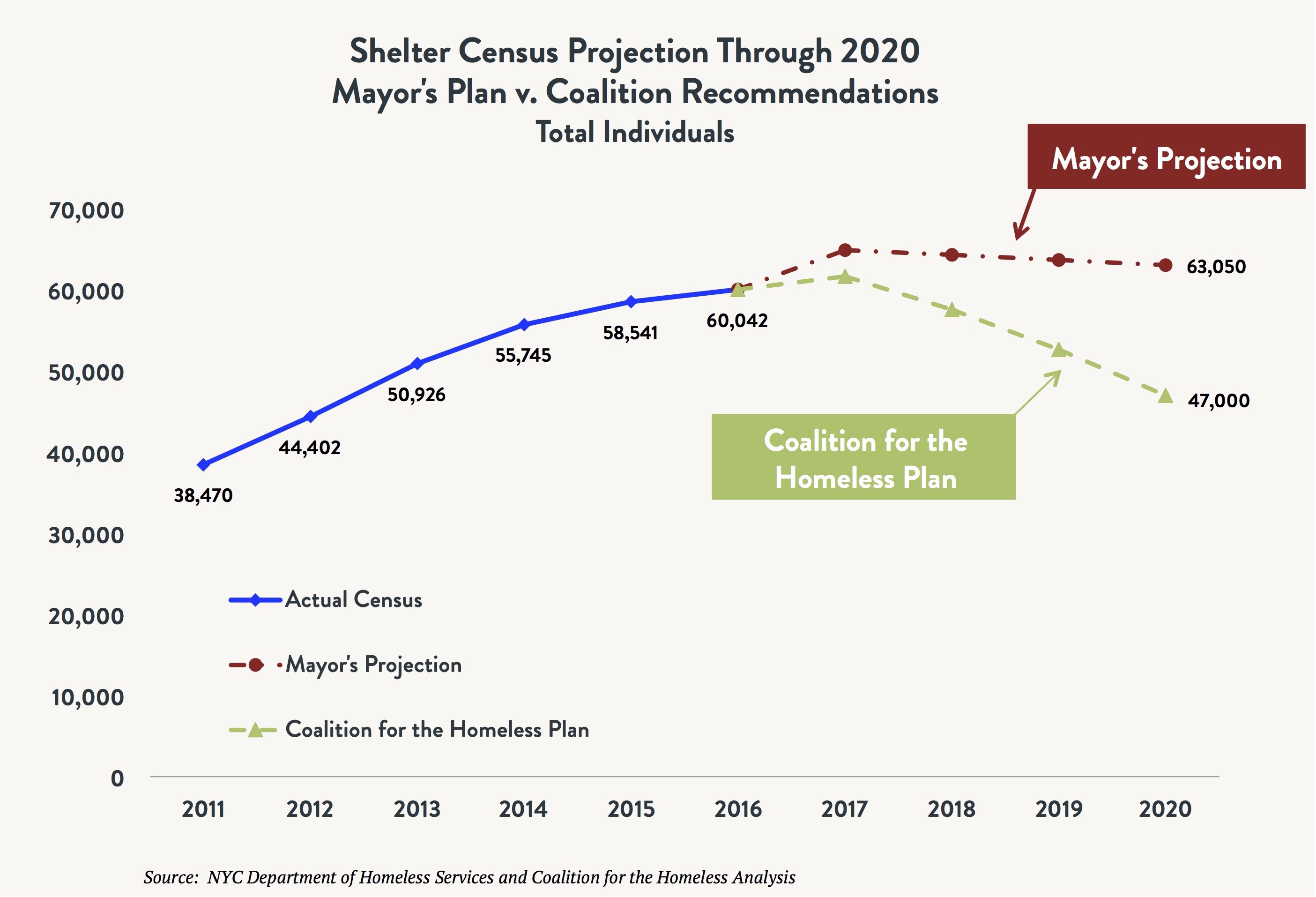 Shelter Census Projection Through 2020
Mayor's Plan v. Coalition Recommendations
Total Individuals

Mayor's Projection

70,000
60,000
50,000
40,000
30,000
20,000
10,000
0

38,470
44,402
50,926
55,745
58,541
60,042
63,050
47,000

Coalition for the Homeless Plan

Actual Census
Mayor's Projection
Coalition for the Homeless Plan

2011 2012 2013 2014 2015 2016 2017 2018 2019 2020

Source: NYC Department of Homeless Services and Coalition for the Homeless Analysis